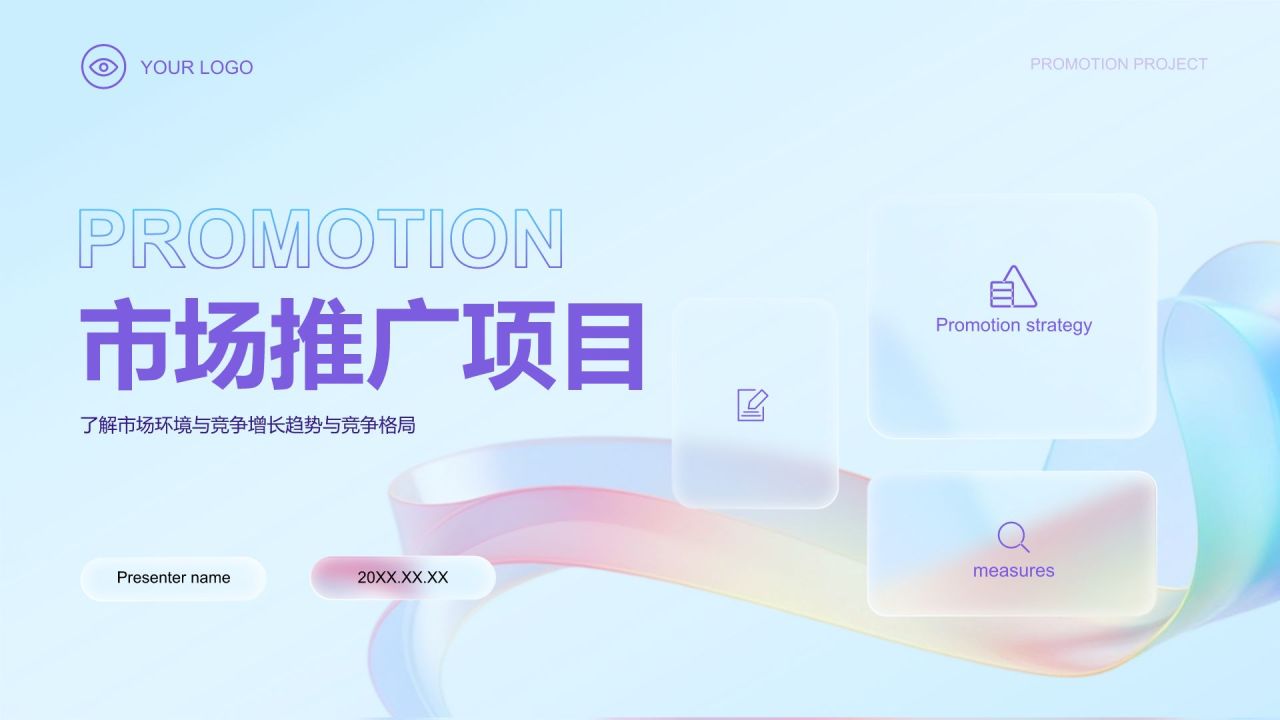 YOUR LOGO

PROMOTION PROJECT

PROMOTION

市场推广项目

了解市场环境与竞争增长趋势与竞争格局

Promotion strategy

measures

Presenter name

20XX.XX.XX